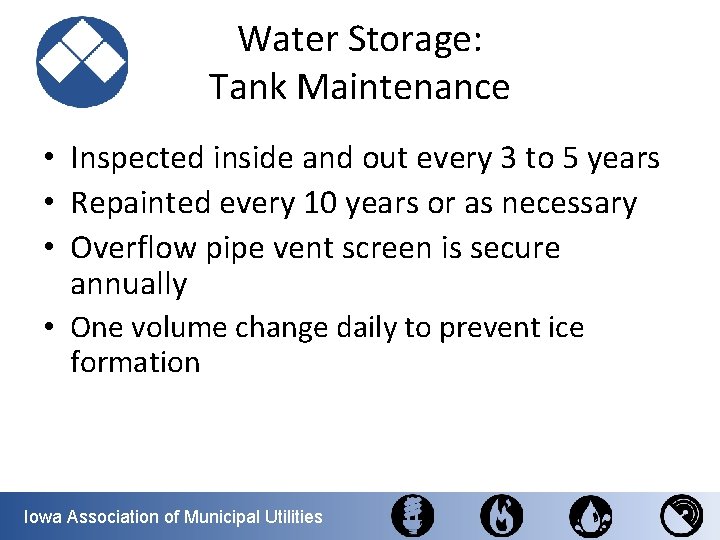 Water Storage:
Tank Maintenance

• Inspected inside and out every 3 to 5 years
• Repainted every 10 years or as necessary
• Overflow pipe vent screen is secure annually
• One volume change daily to prevent ice formation

Iowa Association of Municipal Utilities